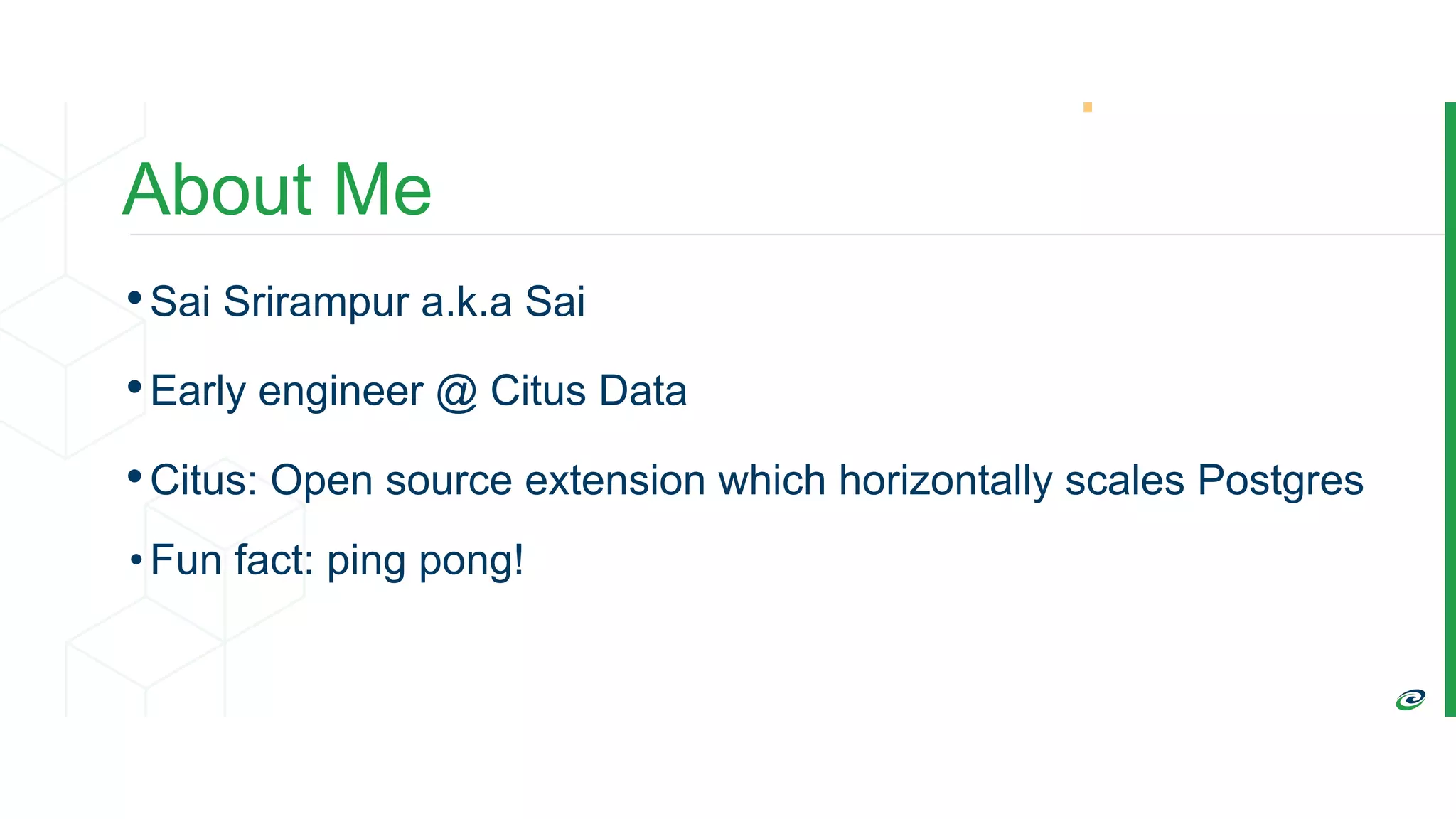 About Me

• Sai Srirampur a.k.a Sai

• Early engineer @ Citus Data

• Citus: Open source extension which horizontally scales Postgres

• Fun fact: ping pong!